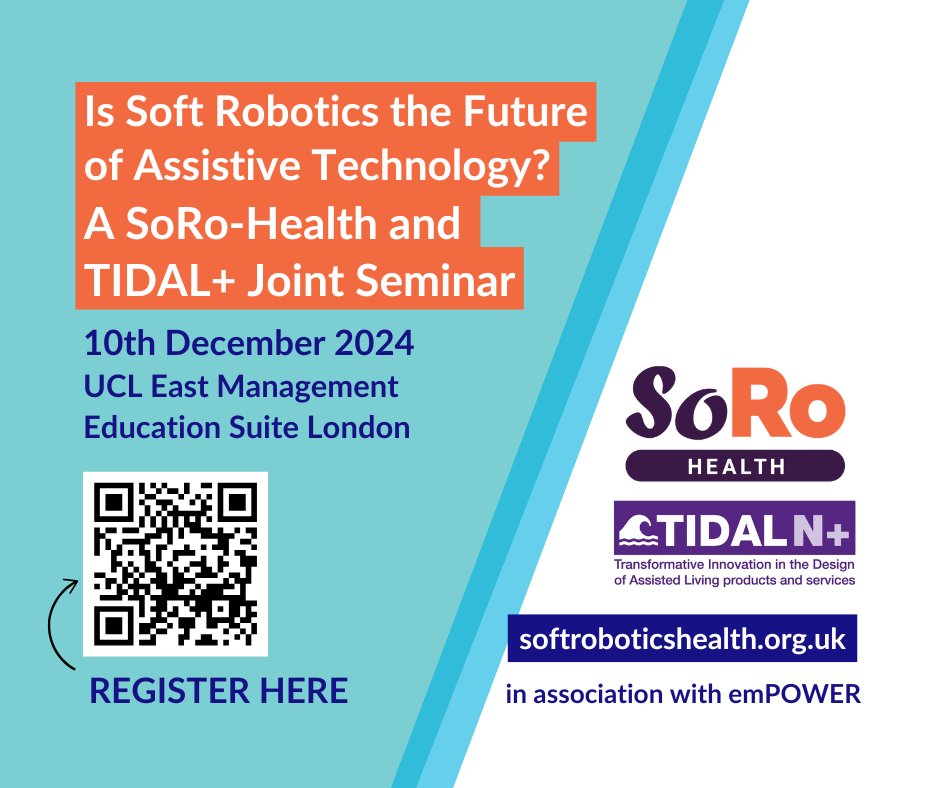 Is Soft Robotics the Future of Assistive Technology? A SoRo-Health and TIDAL+ Joint Seminar

10th December 2024
UCL East Management Education Suite London

REGISTER HERE

SoRo
HEALTH

TIDAL N+
Transformative Innovation in the Design of Assisted Living products and services

softroboticshealth.org.uk

in association with emPOWER